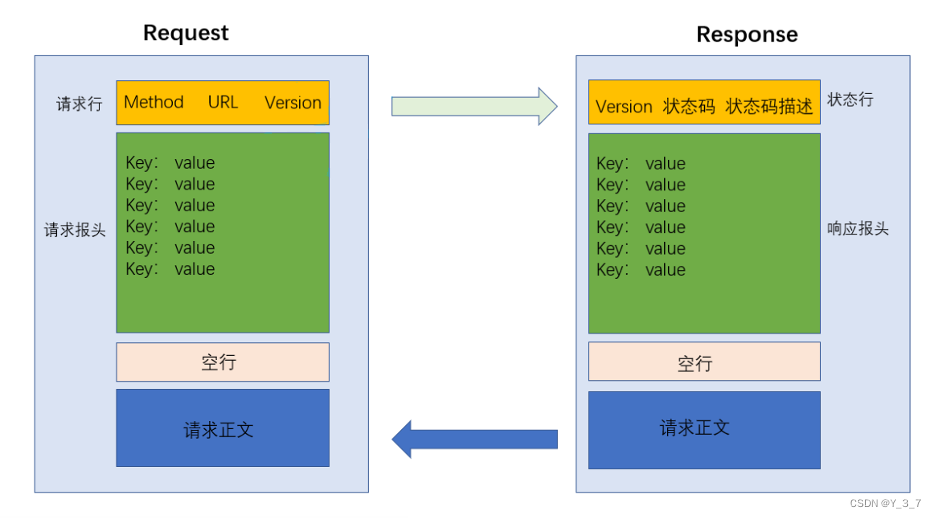 Request

请求行
Method URL Version

请求报头
Key: value
Key: value
Key: value
Key: value
Key: value
Key: value

空行

请求正文

Response

Version 状态码 状态码描述
状态行

Key: value
Key: value
Key: value
Key: value
Key: value
Key: value
响应报头

空行

请求正文

CSDN @Y_3_7